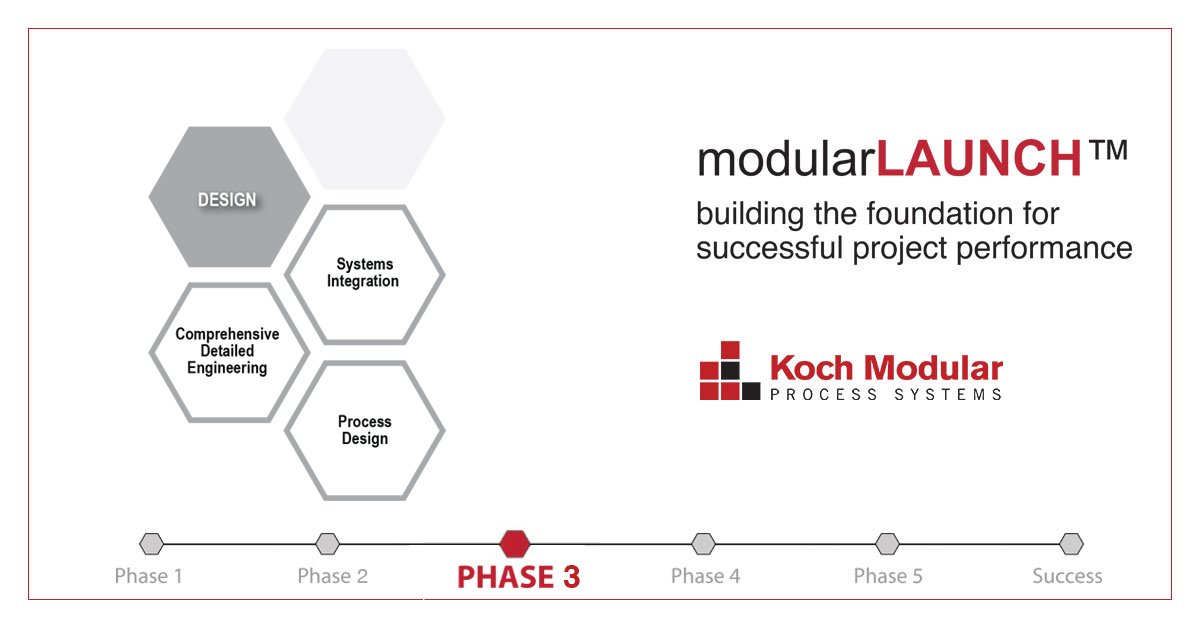 DESIGN

Systems Integration

Comprehensive Detailed Engineering

Process Design

modularLAUNCH™

building the foundation for successful project performance

Koch Modular
PROCESS SYSTEMS

Phase 1 Phase 2 PHASE 3 Phase 4 Phase 5 Success